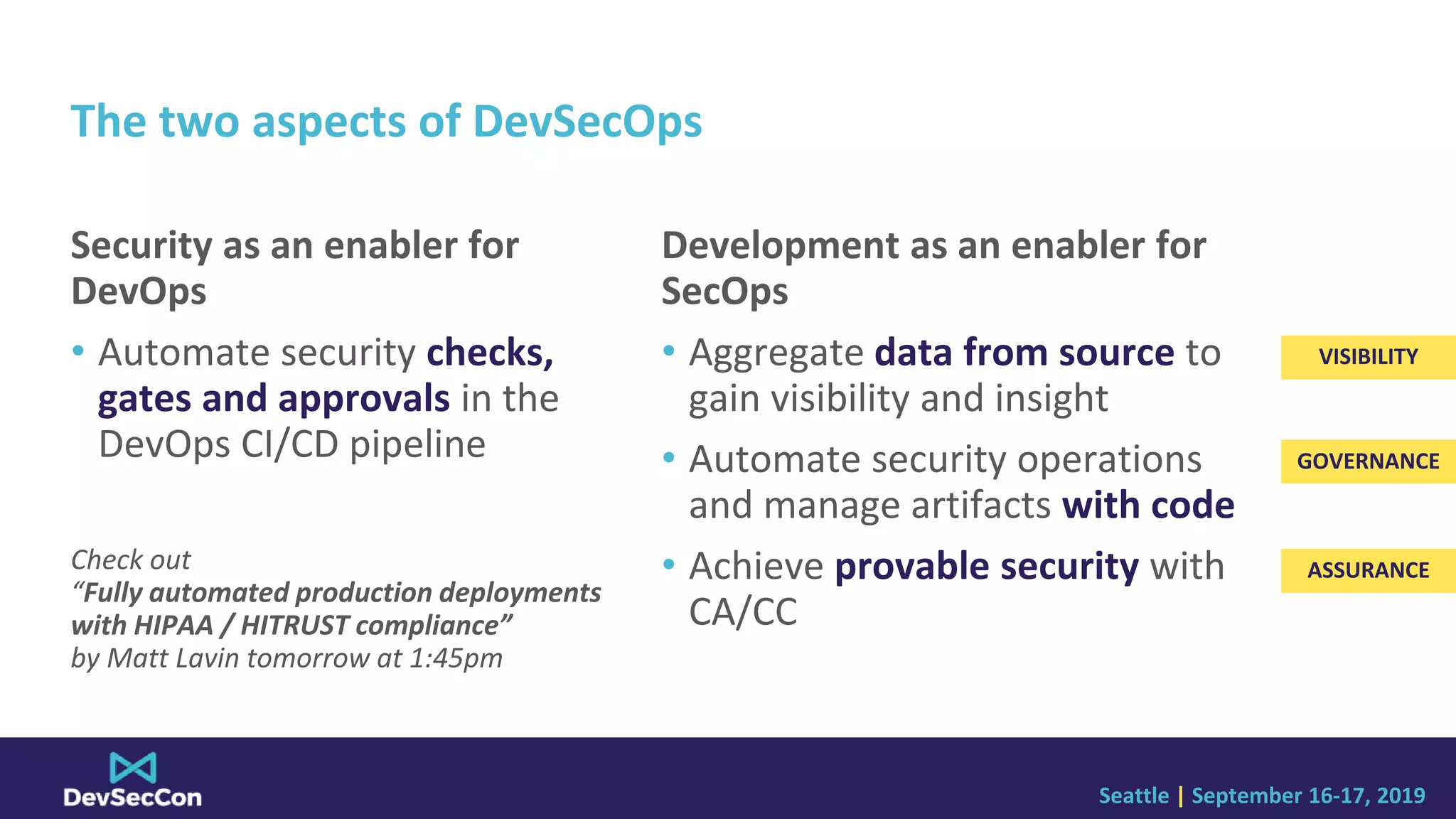 The two aspects of DevSecOps

Security as an enabler for DevOps

• Automate security checks, gates and approvals in the DevOps CI/CD pipeline

Check out
"Fully automated production deployments with HIPAA / HITRUST compliance"
by Matt Lavin tomorrow at 1:45pm

Development as an enabler for SecOps

• Aggregate data from source to gain visibility and insight

VISIBILITY

• Automate security operations and manage artifacts with code

GOVERNANCE

• Achieve provable security with CA/CC

ASSURANCE

DevSecCon

Seattle | September 16-17, 2019